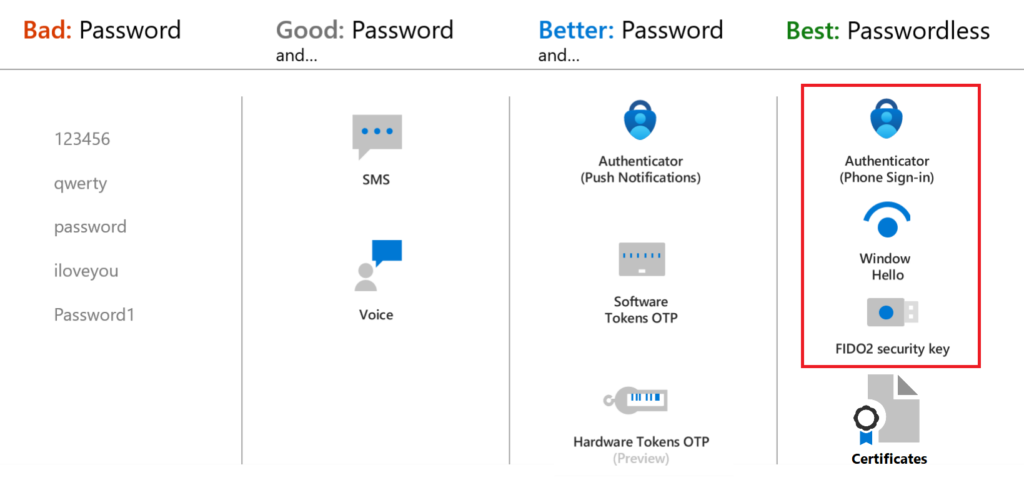 Bad: Password

123456

qwerty

password

iloveyou

Password1

Good: Password
and...

SMS

Voice

Better: Password
and...

Authenticator
(Push Notifications)

Software
Tokens OTP

Hardware Tokens OTP
(Preview)

Best: Passwordless

Authenticator
(Phone Sign-in)

Window
Hello

FIDO2 security key

Certificates